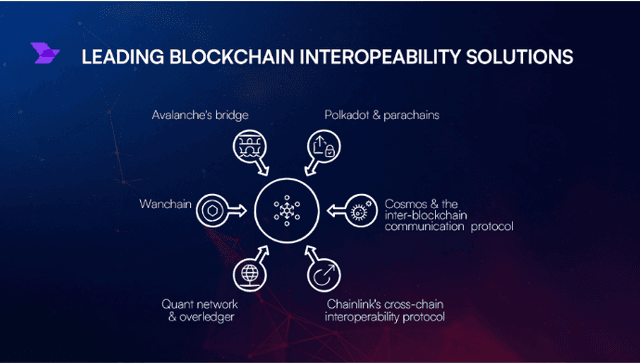 LEADING BLOCKCHAIN INTEROPEABILITY SOLUTIONS

Avalanche's bridge

Polkadot & parachains

Wanchain

Cosmos & the inter-blockchain communication protocol

Quant network & overledger

Chainlink's cross-chain interoperability protocol